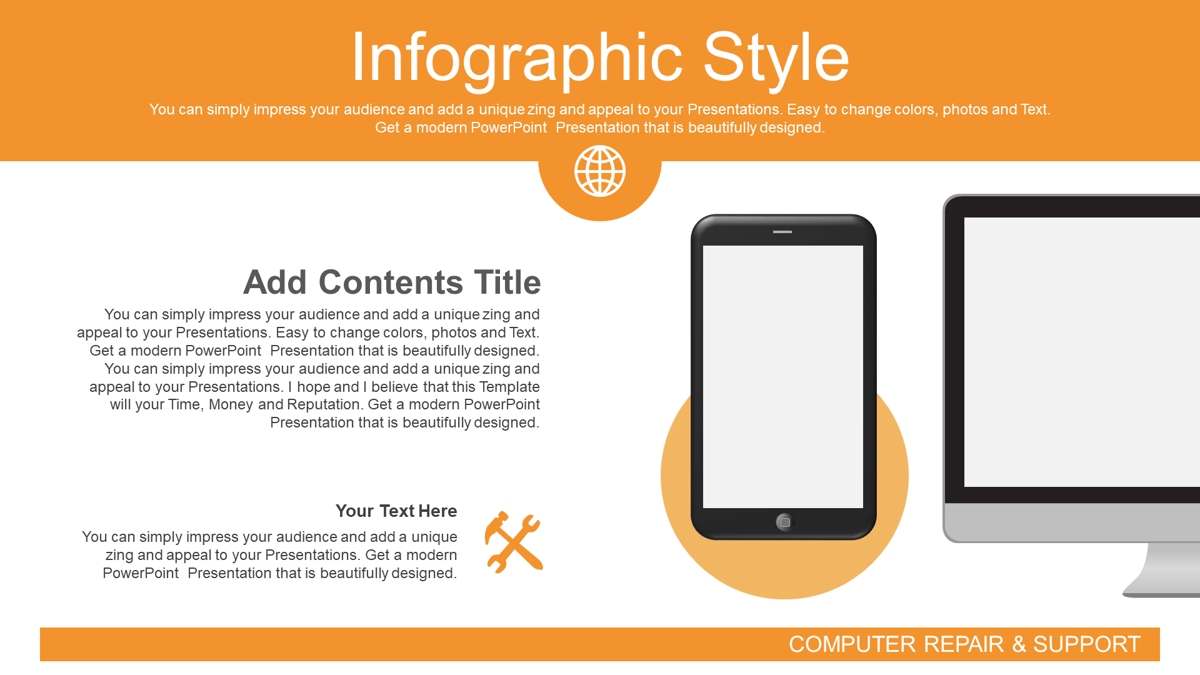 Infographic Style

You can simply impress your audience and add a unique zing and appeal to your Presentations. Easy to change colors, photos and Text. Get a modern PowerPoint Presentation that is beautifully designed.

Add Contents Title

You can simply impress your audience and add a unique zing and appeal to your Presentations. Easy to change colors, photos and Text. Get a modern PowerPoint Presentation that is beautifully designed. You can simply impress your audience and add a unique zing and appeal to your Presentations. I hope and I believe that this Template will your Time, Money and Reputation. Get a modern PowerPoint Presentation that is beautifully designed.

Your Text Here

You can simply impress your audience and add a unique zing and appeal to your Presentations. Get a modern PowerPoint Presentation that is beautifully designed.

COMPUTER REPAIR & SUPPORT